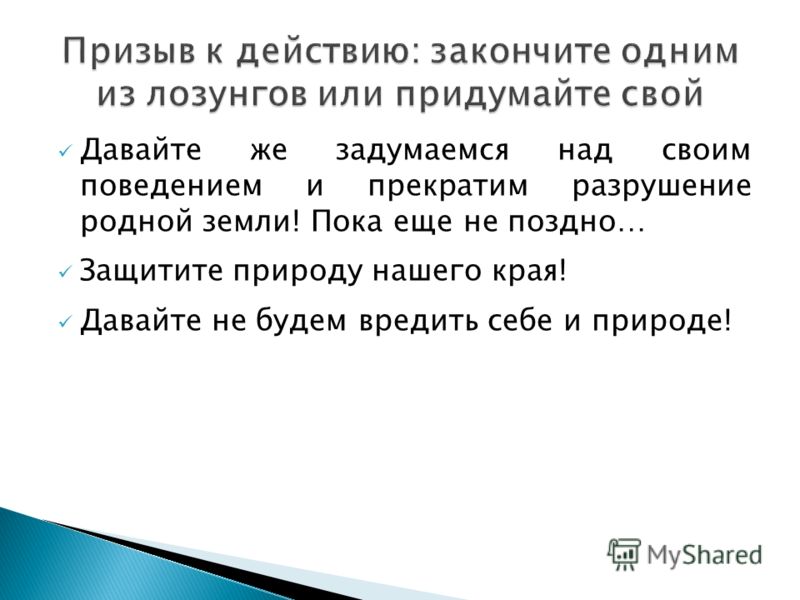 Призыв к действию: закончите одним из лозунгов или придумайте свой

✓ Давайте же задумаемся над своим поведением и прекратим разрушение родной земли! Пока еще не поздно…

✓ Защитите природу нашего края!

✓ Давайте не будем вредить себе и природе!

MyShared